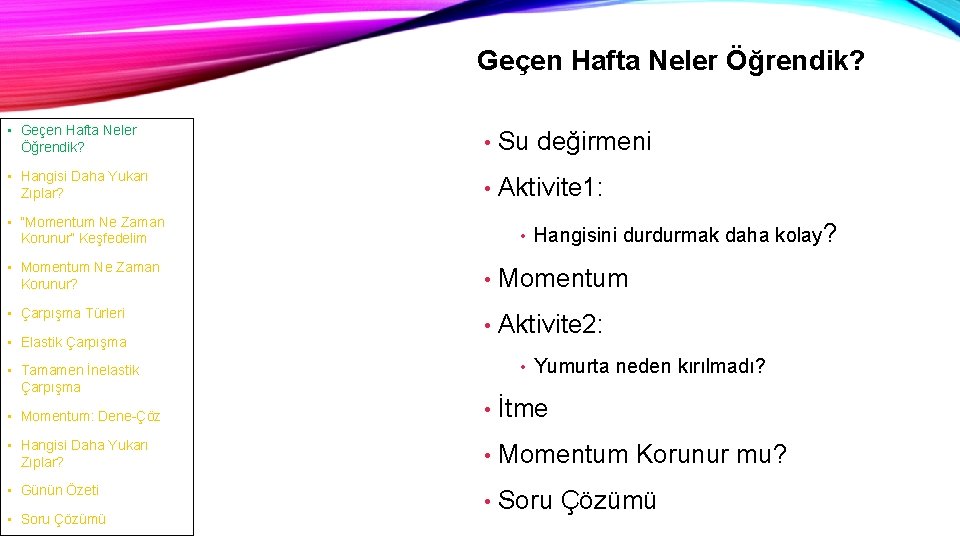 Geçen Hafta Neler Öğrendik?

• Geçen Hafta Neler Öğrendik?
• Hangisi Daha Yukarı Zıplar?
• "Momentum Ne Zaman Korunur" Keşfedelim
• Momentum Ne Zaman Korunur?
• Çarpışma Türleri
• Elastik Çarpışma
• Tamamen İnelastik Çarpışma
• Momentum: Dene-Çöz
• Hangisi Daha Yukarı Zıplar?
• Günün Özeti
• Soru Çözümü

• Su değirmeni
• Aktivite1:
• Hangisini durdurmak daha kolay?
• Momentum
• Aktivite2:
• Yumurta neden kırılmadı?
• İtme
• Momentum Korunur mu?
• Soru Çözümü